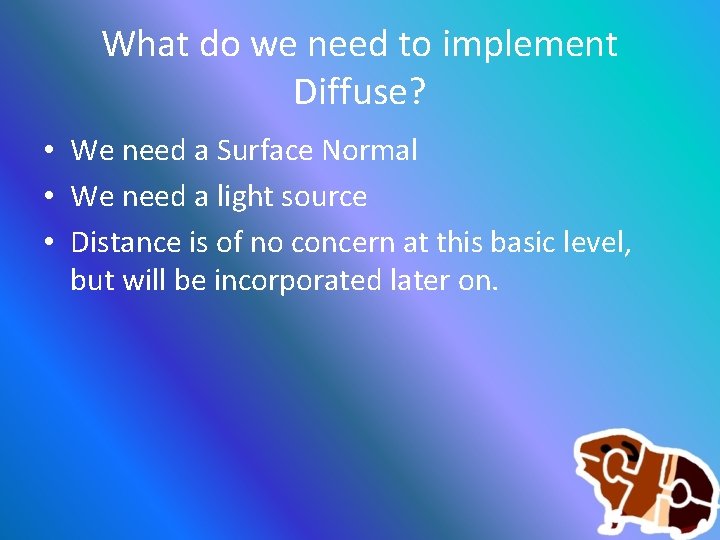 What do we need to implement Diffuse?

• We need a Surface Normal
• We need a light source
• Distance is of no concern at this basic level, but will be incorporated later on.